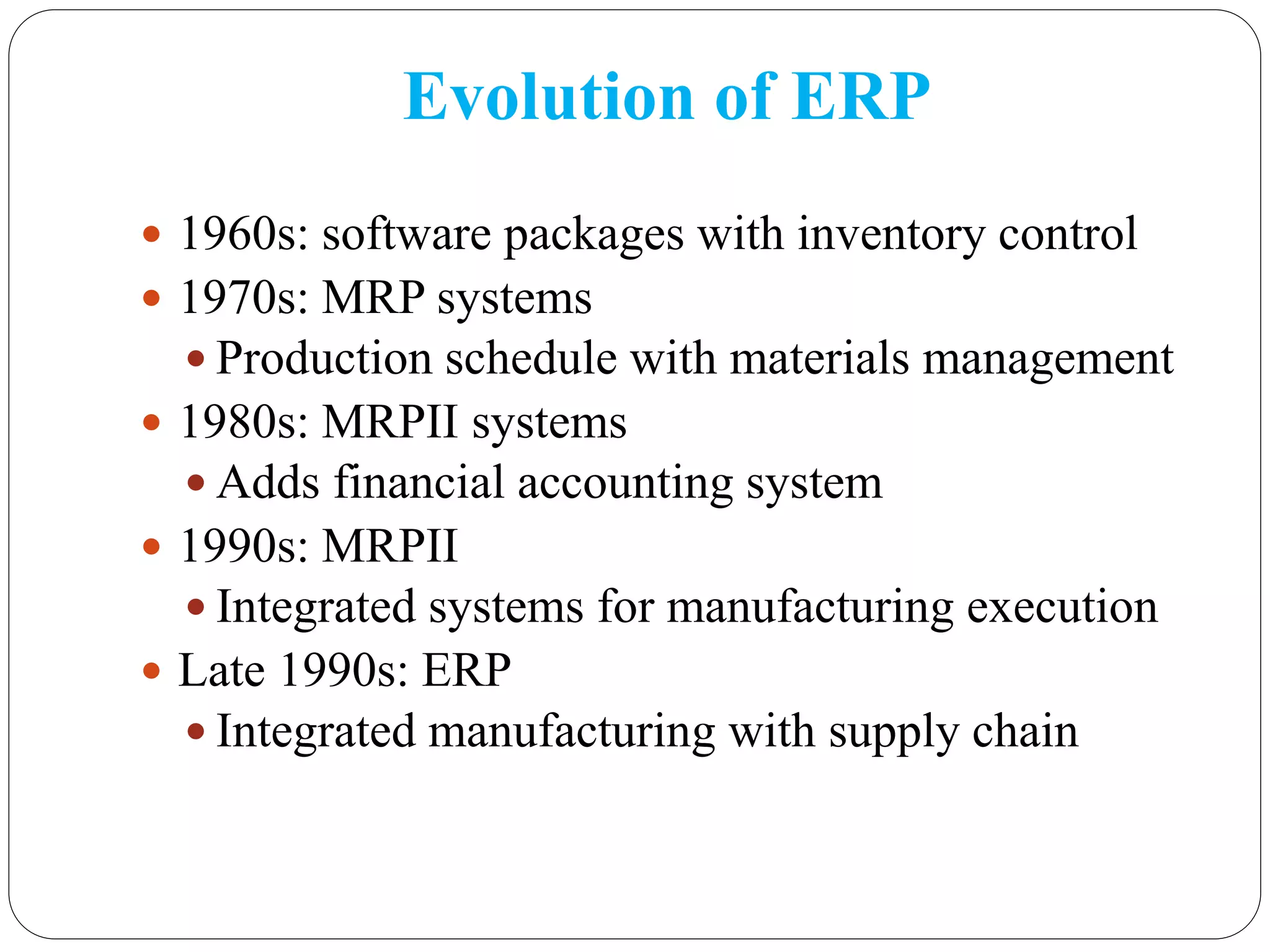 Evolution of ERP

- 1960s: software packages with inventory control
- 1970s: MRP systems
  - Production schedule with materials management
- 1980s: MRPII systems
  - Adds financial accounting system
- 1990s: MRPII
  - Integrated systems for manufacturing execution
- Late 1990s: ERP
  - Integrated manufacturing with supply chain